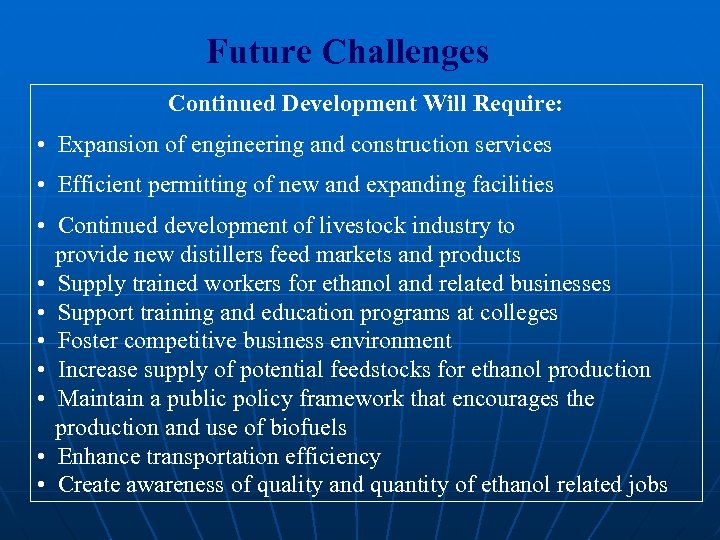 Future Challenges

Continued Development Will Require:

• Expansion of engineering and construction services

• Efficient permitting of new and expanding facilities

• Continued development of livestock industry to provide new distillers feed markets and products
• Supply trained workers for ethanol and related businesses
• Support training and education programs at colleges
• Foster competitive business environment
• Increase supply of potential feedstocks for ethanol production
• Maintain a public policy framework that encourages the production and use of biofuels
• Enhance transportation efficiency
• Create awareness of quality and quantity of ethanol related jobs